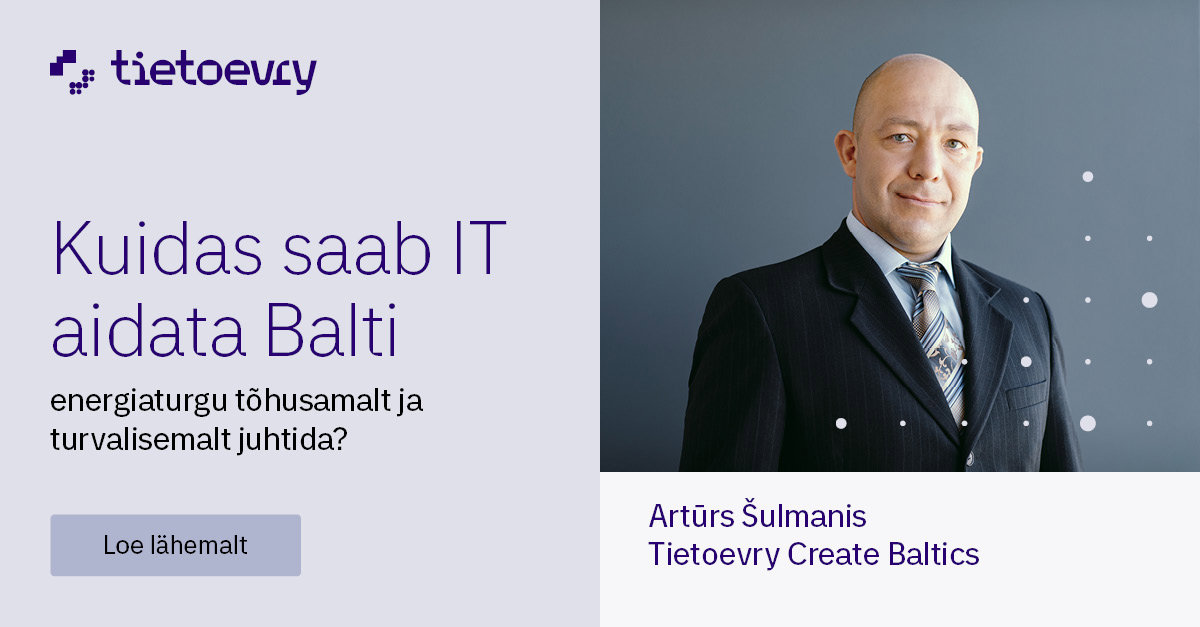 tietoevry

Kuidas saab IT aidata Balti

energiaturgu tõhusamalt ja turvalisemalt juhtida?

Loe lähemalt

Artūrs Šulmanis
Tietoevry Create Baltics